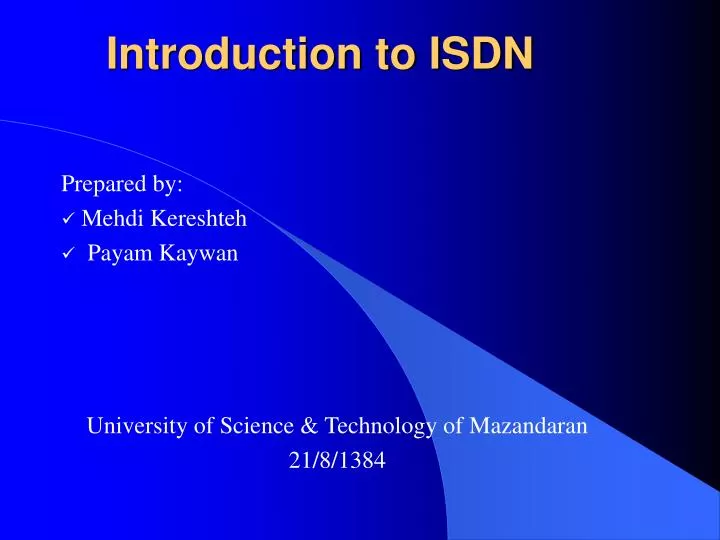 Introduction to ISDN

Prepared by:
✓ Mehdi Kereshteh
✓ Payam Kaywan

University of Science & Technology of Mazandaran
21/8/1384